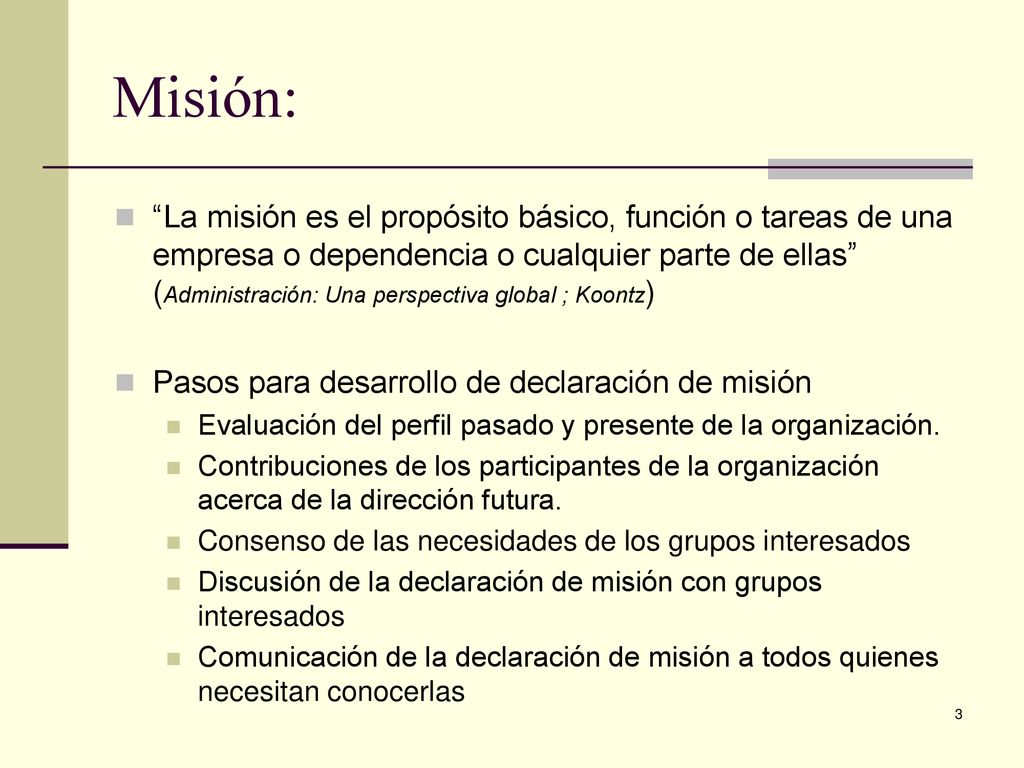 Misión:

“La misión es el propósito básico, función o tareas de una empresa o dependencia o cualquier parte de ellas” (Administración: Una perspectiva global ; Koontz)

Pasos para desarrollo de declaración de misión

Evaluación del perfil pasado y presente de la organización.

Contribuciones de los participantes de la organización acerca de la dirección futura.

Consenso de las necesidades de los grupos interesados

Discusión de la declaración de misión con grupos interesados

Comunicación de la declaración de misión a todos quienes necesitan conocerlas

3